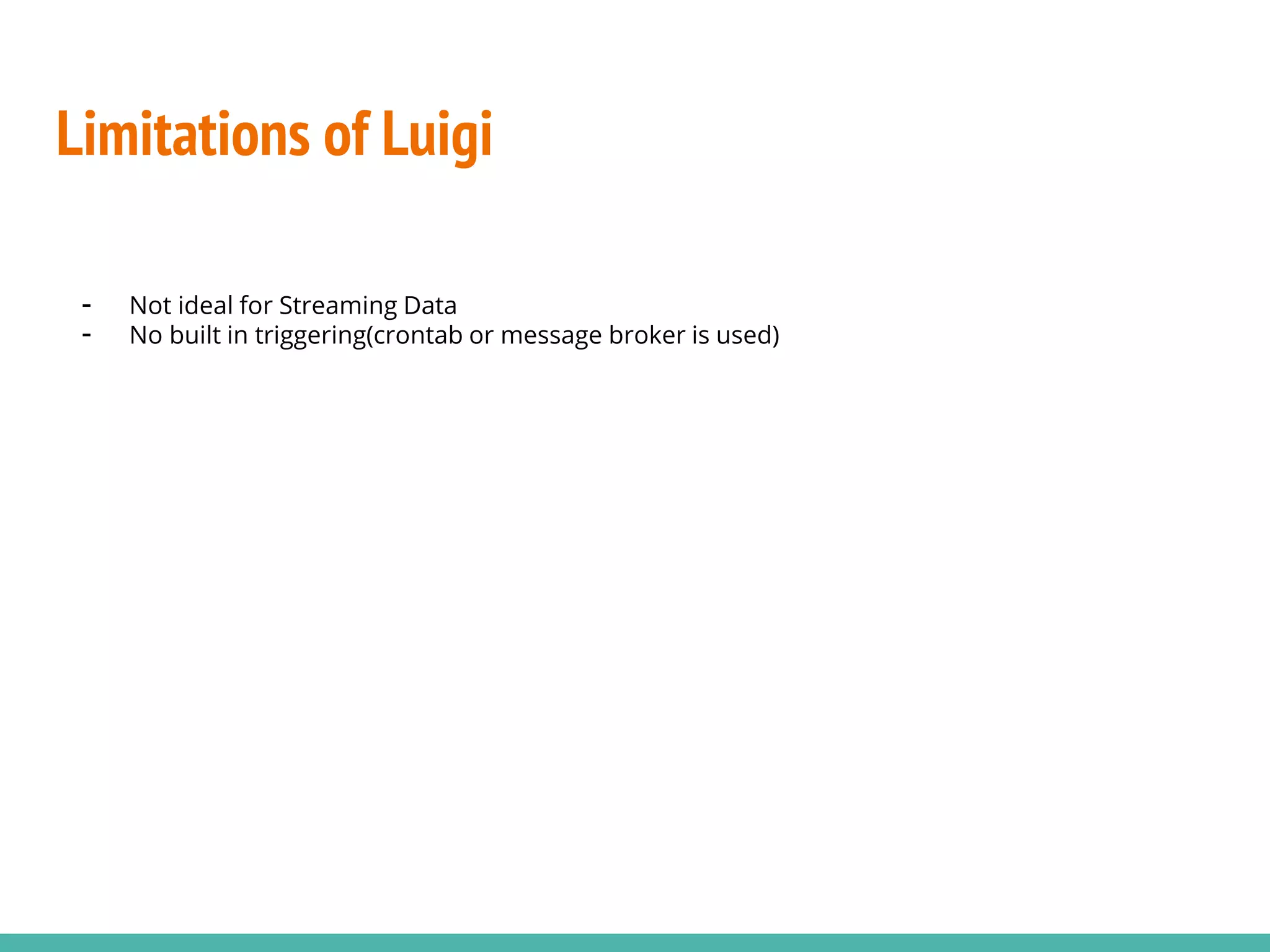 Limitations of Luigi

- Not ideal for Streaming Data
- No built in triggering(crontab or message broker is used)